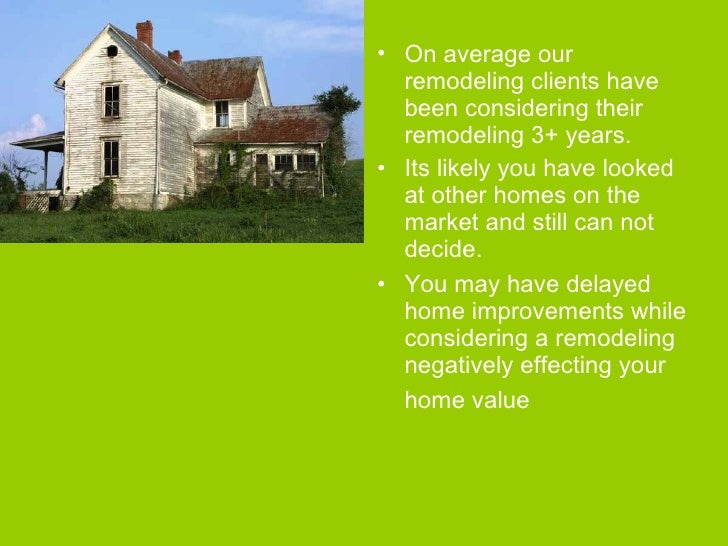 • On average our remodeling clients have been considering their remodeling 3+ years.

• Its likely you have looked at other homes on the market and still can not decide.

• You may have delayed home improvements while considering a remodeling negatively effecting your home value